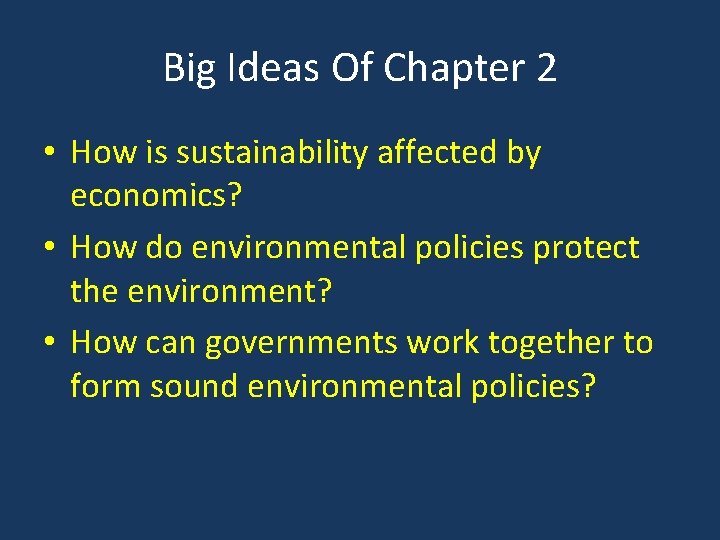 Big Ideas Of Chapter 2

• How is sustainability affected by economics?
• How do environmental policies protect the environment?
• How can governments work together to form sound environmental policies?